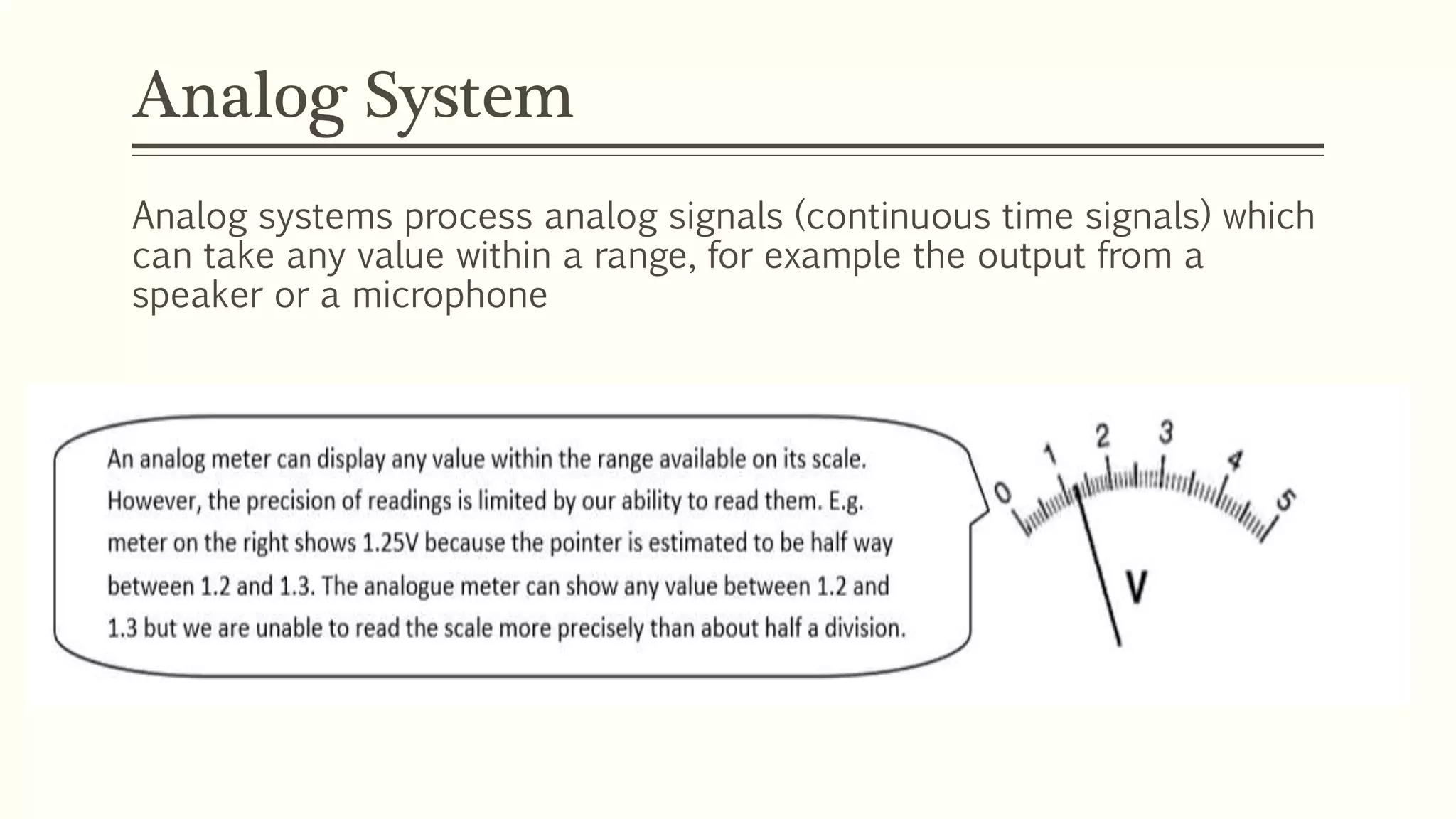 Analog System

Analog systems process analog signals (continuous time signals) which can take any value within a range, for example the output from a speaker or a microphone

An analog meter can display any value within the range available on its scale. However, the precision of readings is limited by our ability to read them. E.g. meter on the right shows 1.25V because the pointer is estimated to be half way between 1.2 and 1.3. The analogue meter can show any value between 1.2 and 1.3 but we are unable to read the scale more precisely than about half a division.

0 1 2 3 4 5

V